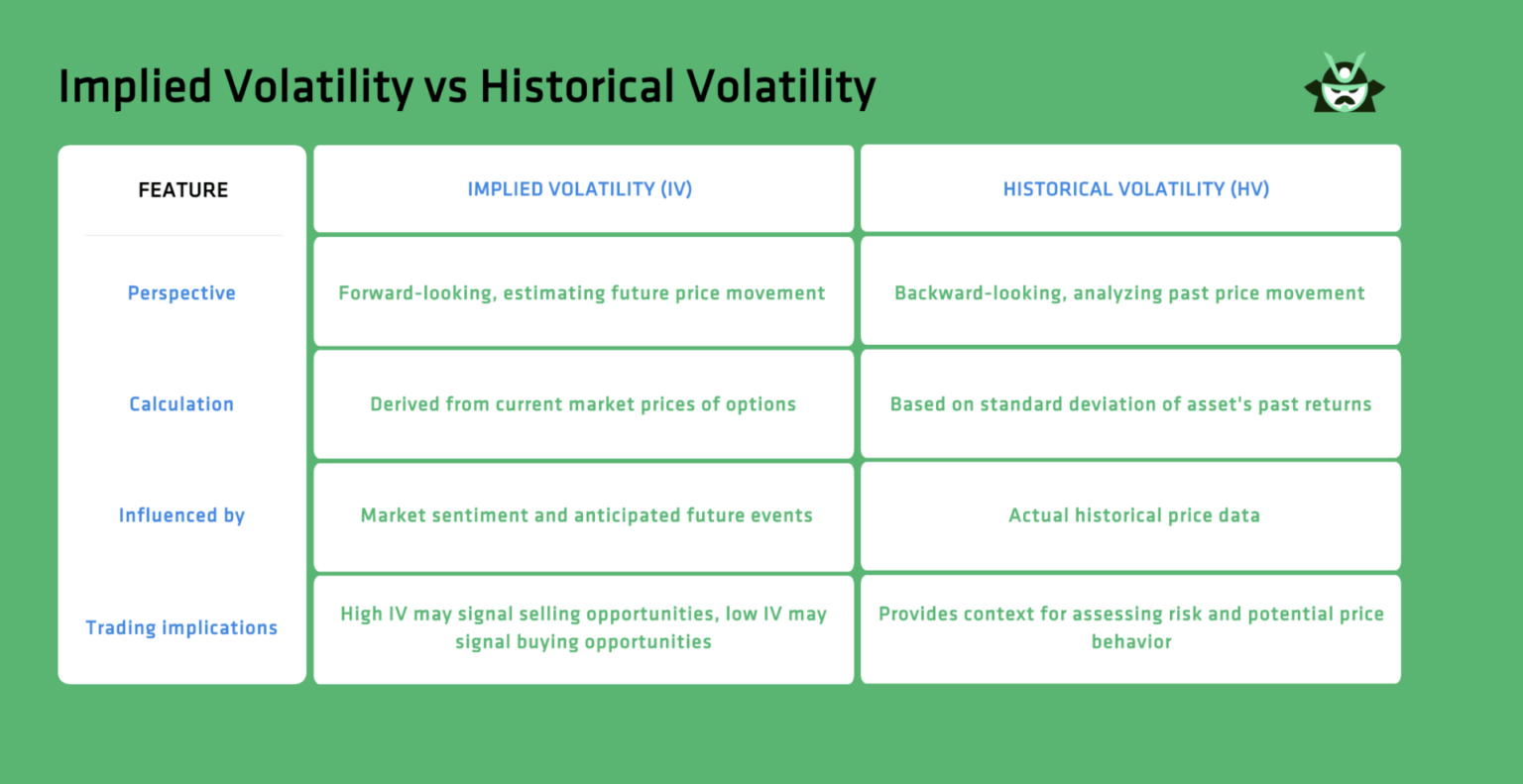 Implied Volatility vs Historical Volatility

| FEATURE | IMPLIED VOLATILITY (IV) | HISTORICAL VOLATILITY (HV) |
|---|---|---|
| Perspective | Forward-looking, estimating future price movement | Backward-looking, analyzing past price movement |
| Calculation | Derived from current market prices of options | Based on standard deviation of asset's past returns |
| Influenced by | Market sentiment and anticipated future events | Actual historical price data |
| Trading implications | High IV may signal selling opportunities, low IV may signal buying opportunities | Provides context for assessing risk and potential price behavior |